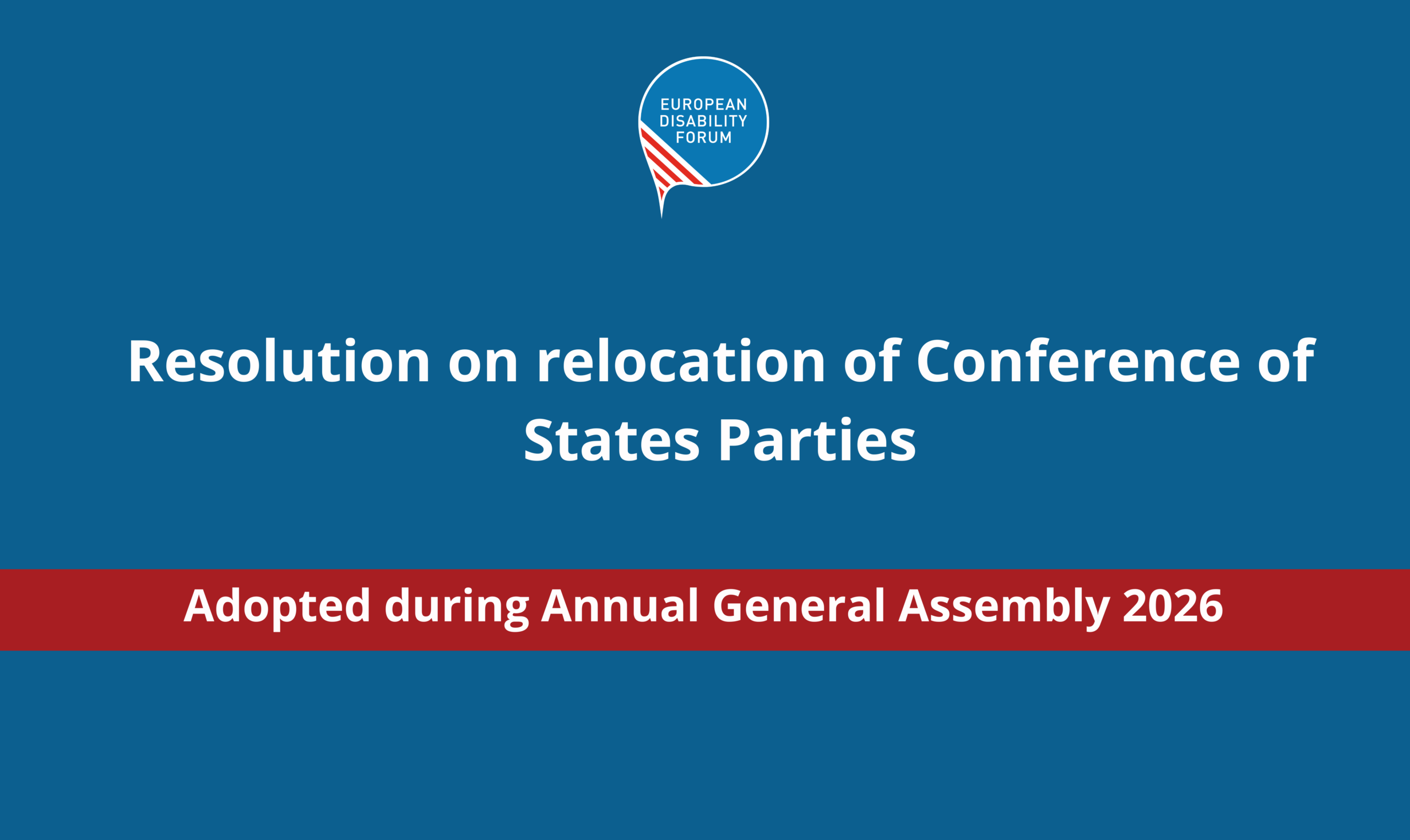 EUROPEAN
DISABILITY
FORUM

Resolution on relocation of Conference of States Parties

Adopted during Annual General Assembly 2026